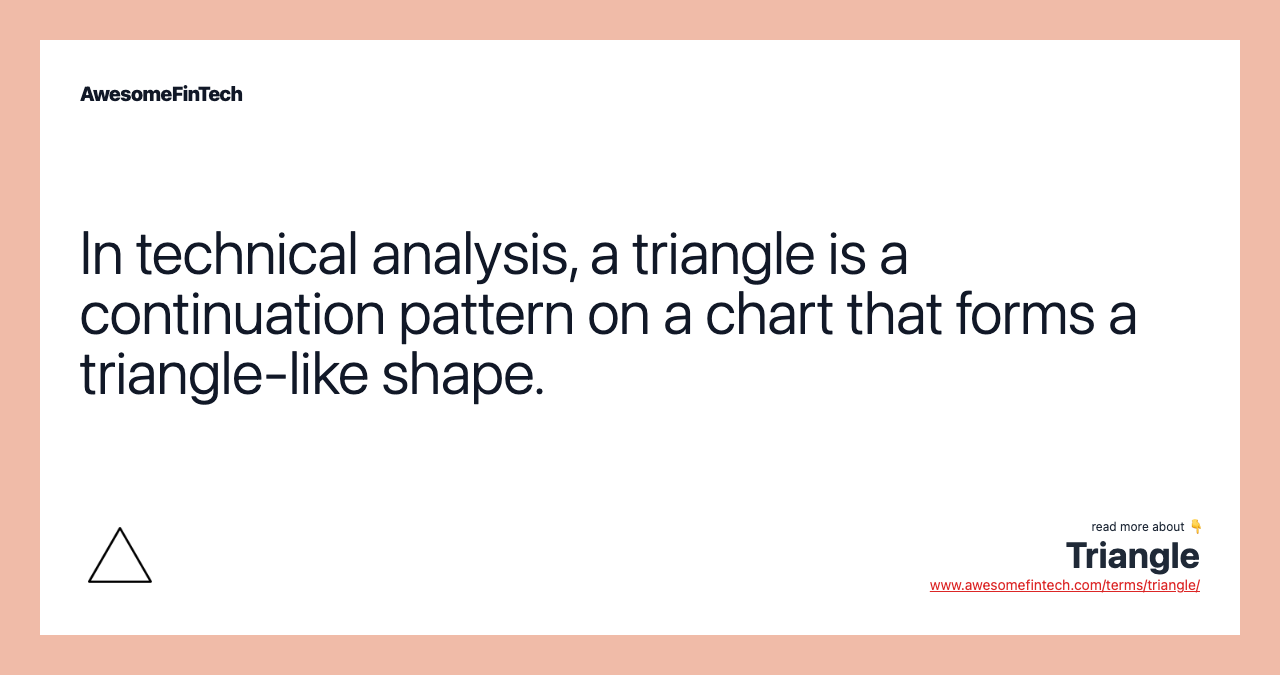 AwesomeFinTech

In technical analysis, a triangle is a continuation pattern on a chart that forms a triangle-like shape.

read more about 👇
Triangle
www.awesomefintech.com/terms/triangle/